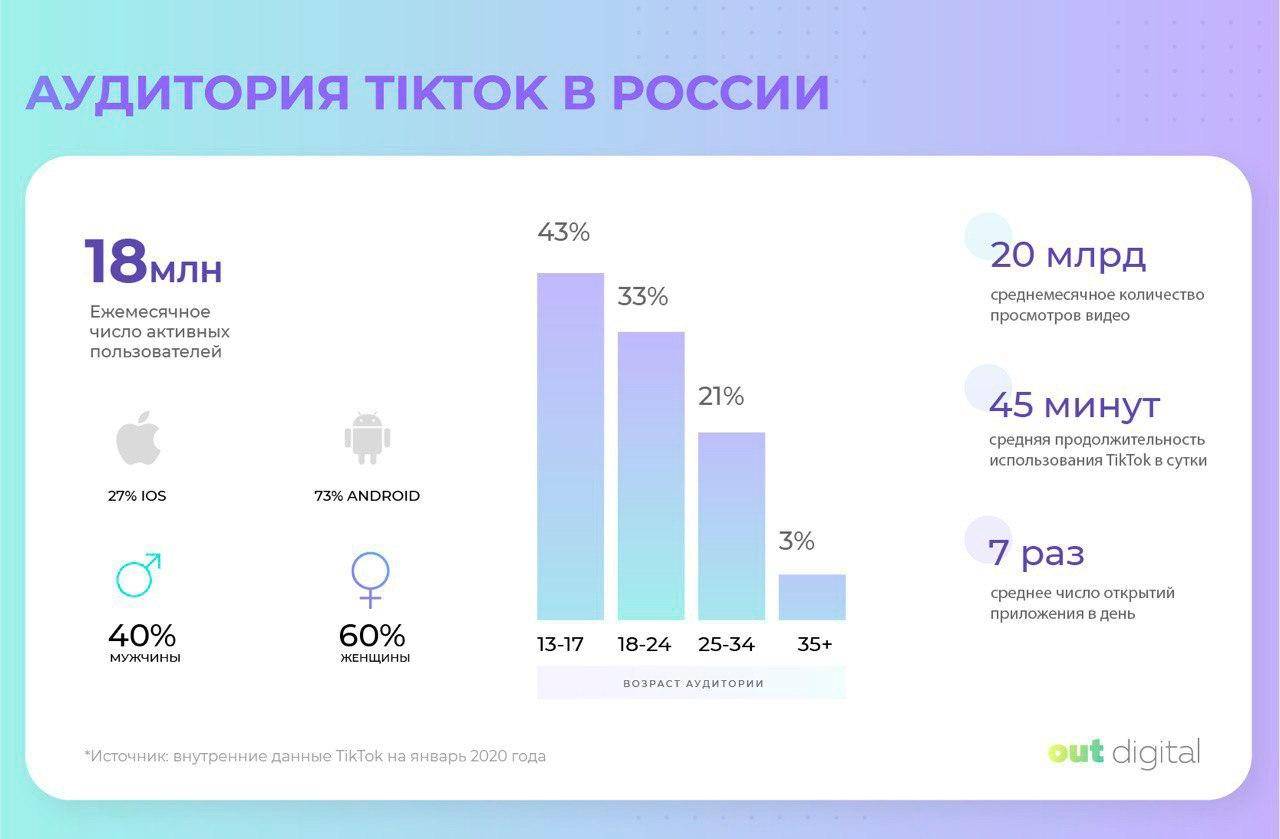 АУДИТОРИЯ TIKTOK В РОССИИ

18млн
Ежемесячное число активных пользователей

27% IOS

73% ANDROID

40%
МУЖЧИНЫ

60%
ЖЕНЩИНЫ

43%
33%
21%
3%
13-17
18-24
25-34
35+
ВОЗРАСТ АУДИТОРИИ

20 млрд
среднемесячное количество просмотров видео

45 минут
средняя продолжительность использования TikTok в сутки

7 раз
среднее число открытий приложения в день

*Источник: внутренние данные TikTok на январь 2020 года

out digital